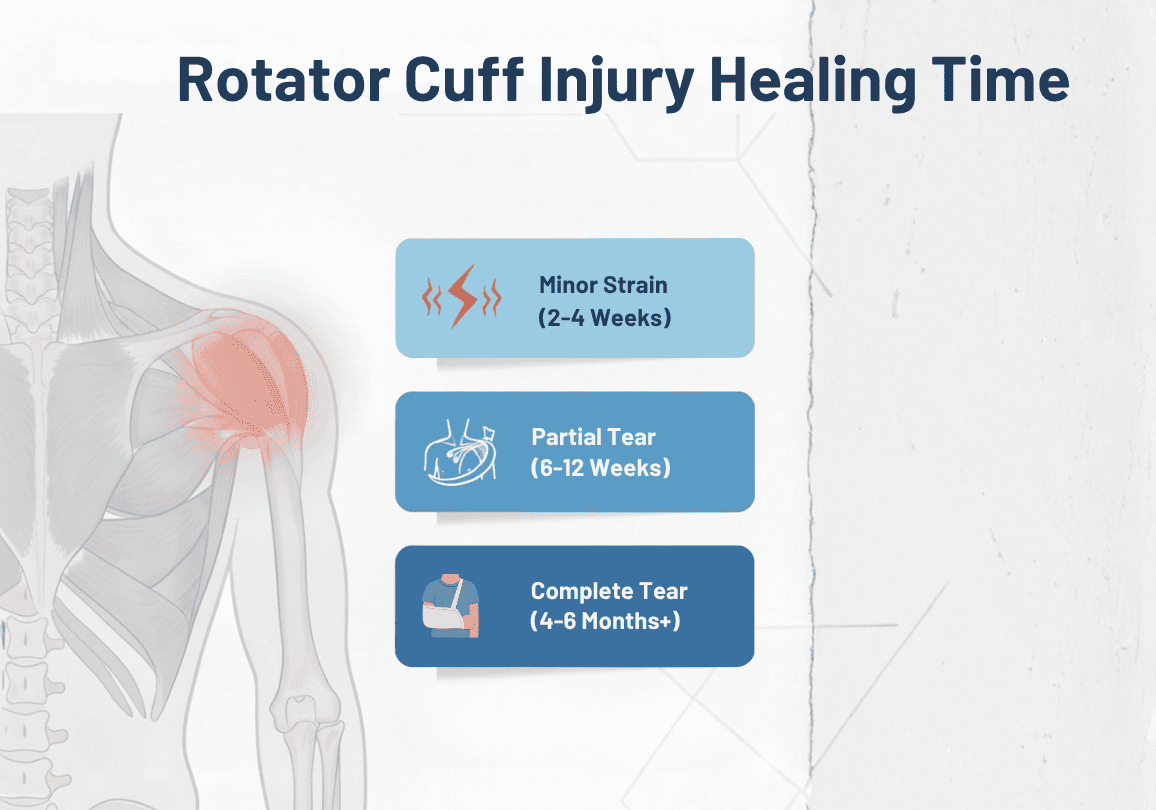 Rotator Cuff Injury Healing Time

Minor Strain
(2-4 Weeks)

Partial Tear
(6-12 Weeks)

Complete Tear
(4-6 Months+)